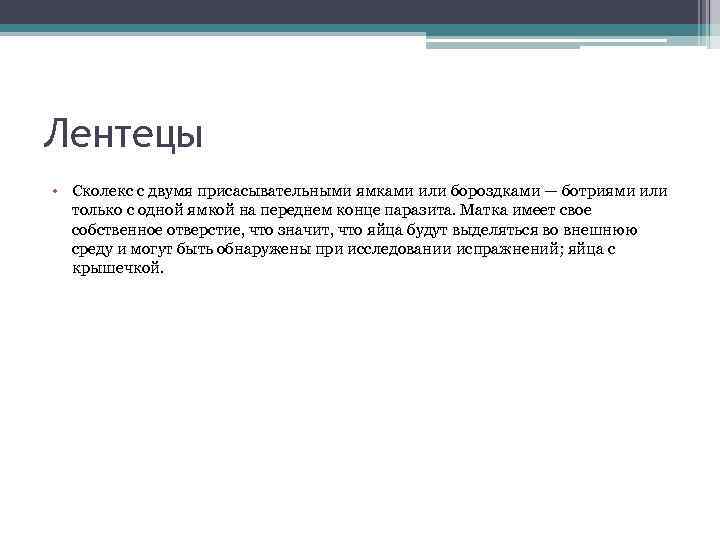 Лентецы

• Сколекс с двумя присасывательными ямками или бороздками — ботриями или только с одной ямкой на переднем конце паразита. Матка имеет свое собственное отверстие, что значит, что яйца будут выделяться во внешнюю среду и могут быть обнаружены при исследовании испражнений; яйца с крышечкой.